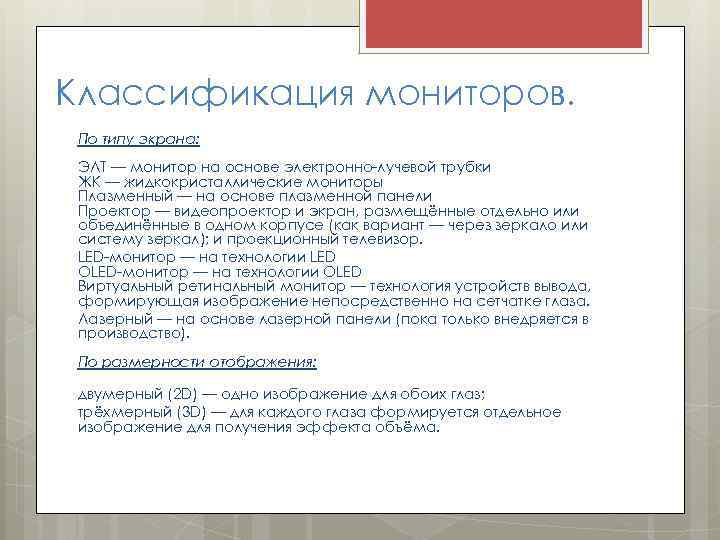 Классификация мониторов.

По типу экрана:

ЭЛТ — монитор на основе электронно-лучевой трубки
ЖК — жидкокристаллические мониторы
Плазменный — на основе плазменной панели
Проектор — видеопроектор и экран, размещённые отдельно или объединённые в одном корпусе (как вариант — через зеркало или систему зеркал); и проекционный телевизор.

LED-монитор — на технологии LED
OLED-монитор — на технологии OLED
Виртуальный ретинальный монитор — технология устройств вывода, формирующая изображение непосредственно на сетчатке глаза.

Лазерный — на основе лазерной панели (пока только внедряется в производство).

По размерности отображения:

двумерный (2D) — одно изображение для обоих глаз;

трёхмерный (3D) — для каждого глаза формируется отдельное изображение для получения эффекта объёма.